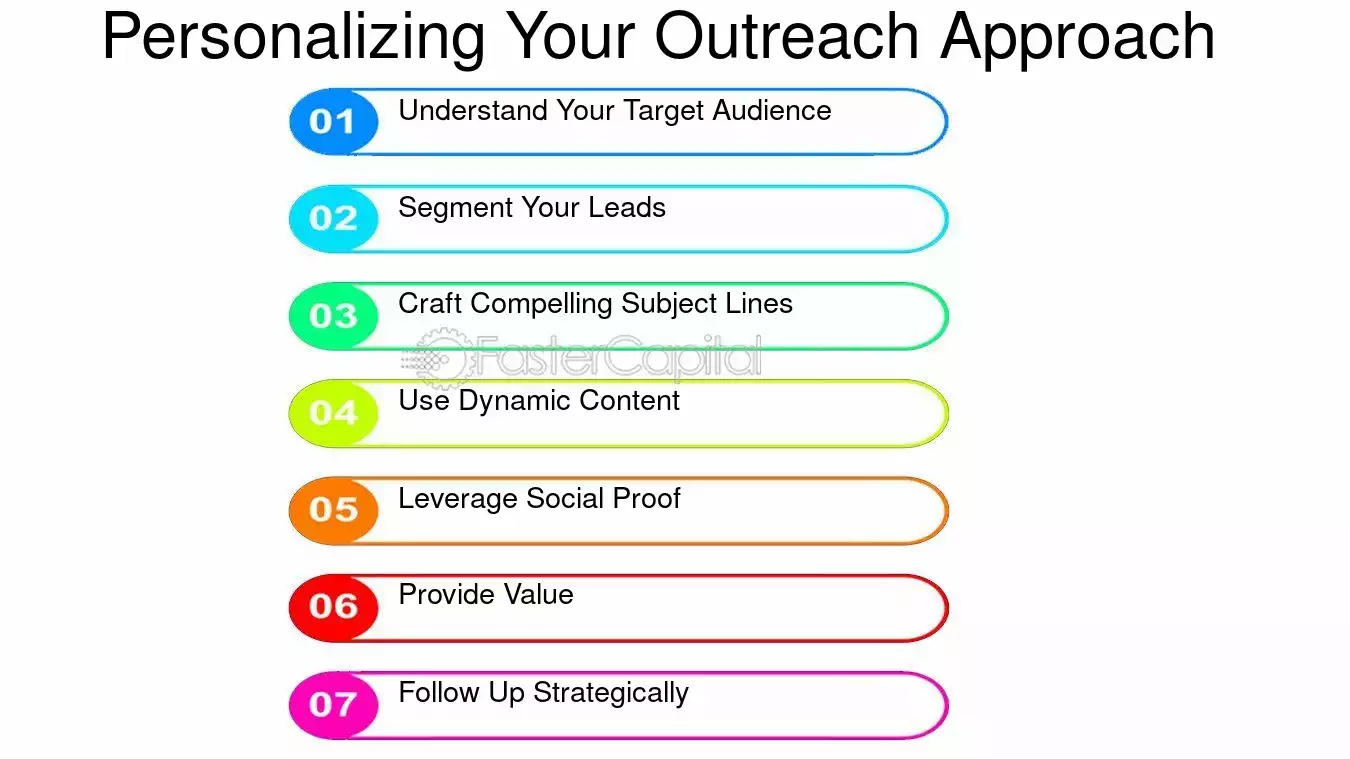 Personalizing Your Outreach Approach

01 Understand Your Target Audience

02 Segment Your Leads

03 Craft Compelling Subject Lines

FasterCapital

04 Use Dynamic Content

05 Leverage Social Proof

06 Provide Value

07 Follow Up Strategically